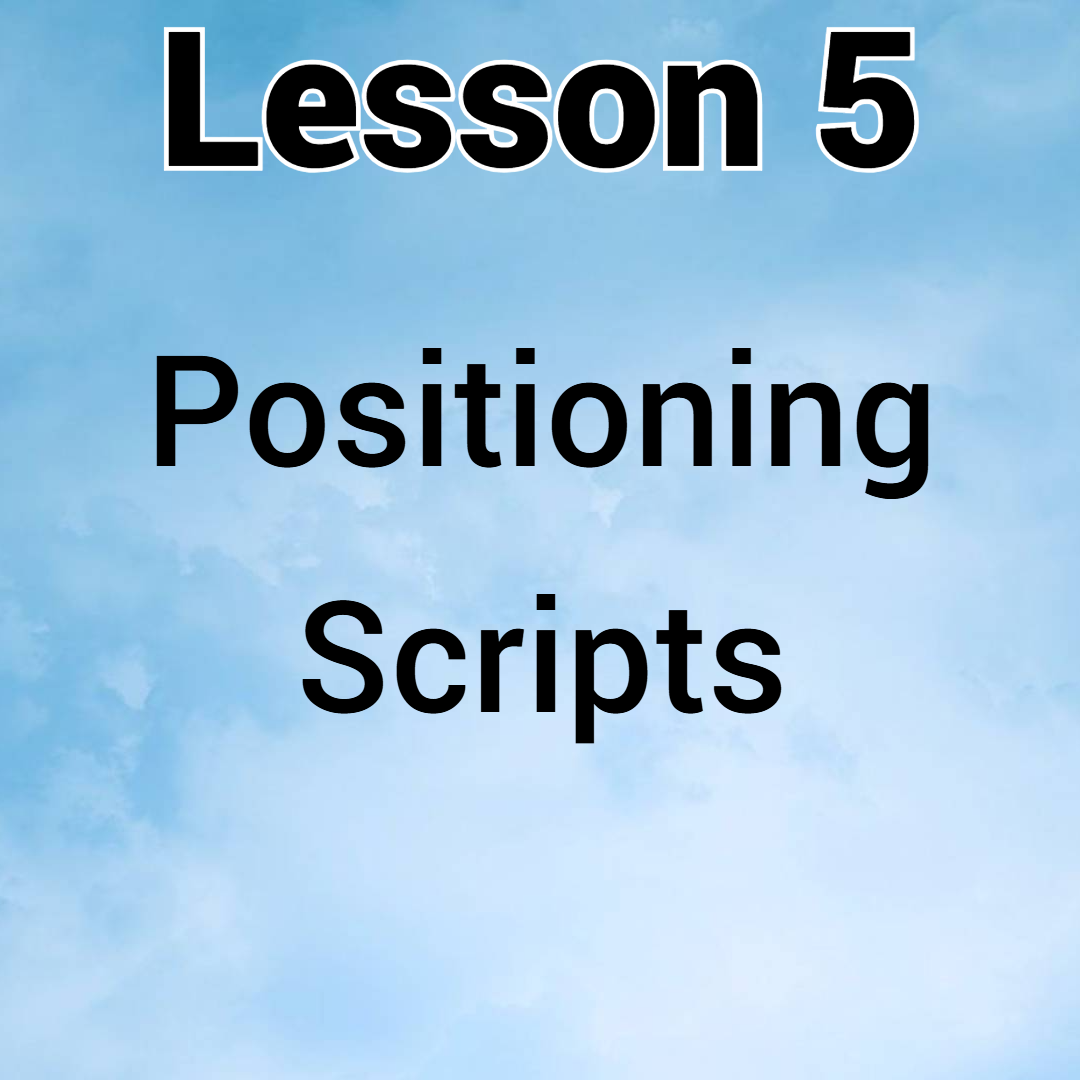 Lesson 5

Positioning Scripts